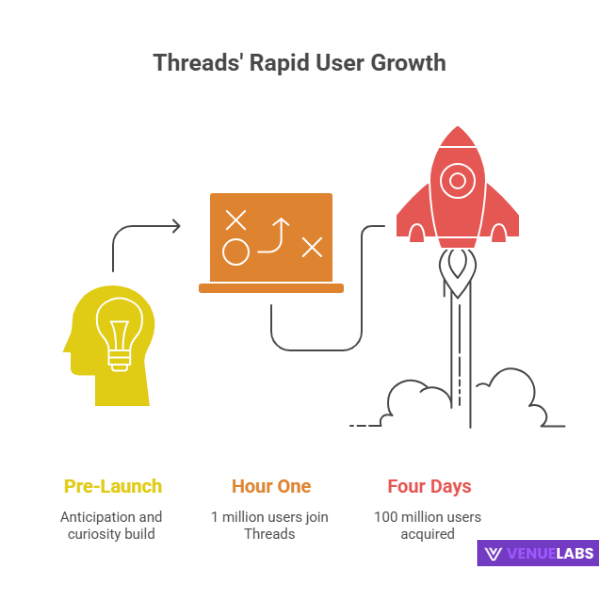 Threads' Rapid User Growth

Pre-Launch
Anticipation and curiosity build

Hour One
1 million users join Threads

Four Days
100 million users acquired

VENUELABS